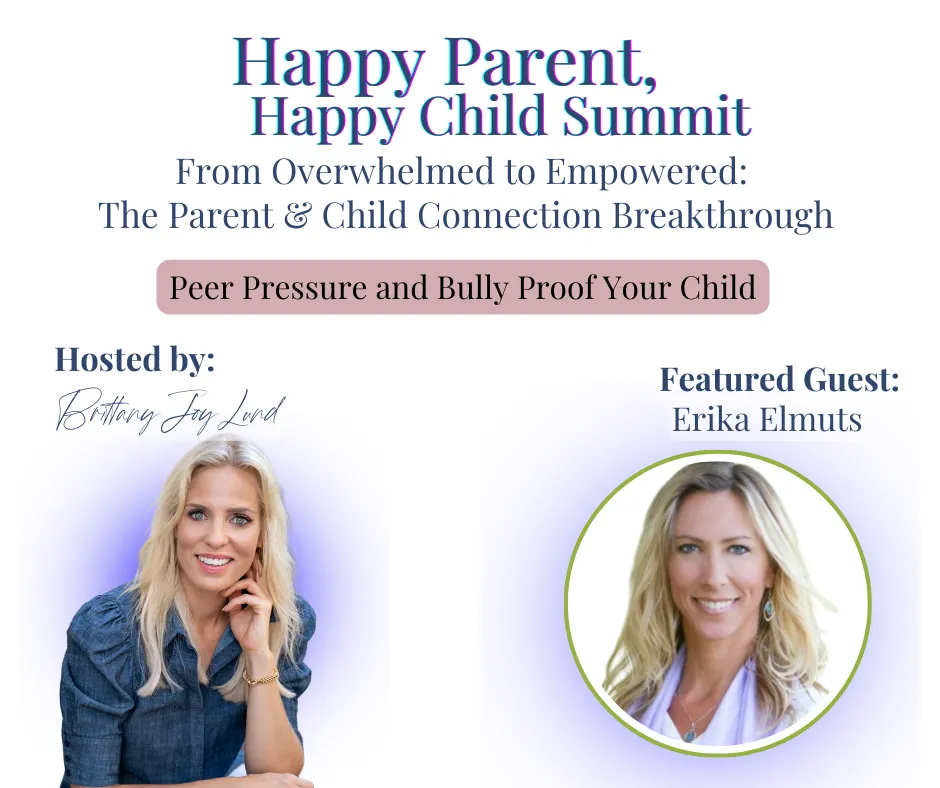 Happy Parent,
Happy Child Summit

From Overwhelmed to Empowered:
The Parent & Child Connection Breakthrough

Peer Pressure and Bully Proof Your Child

Hosted by:
Brittany Joy Lund

Featured Guest:
Erika Elmuts